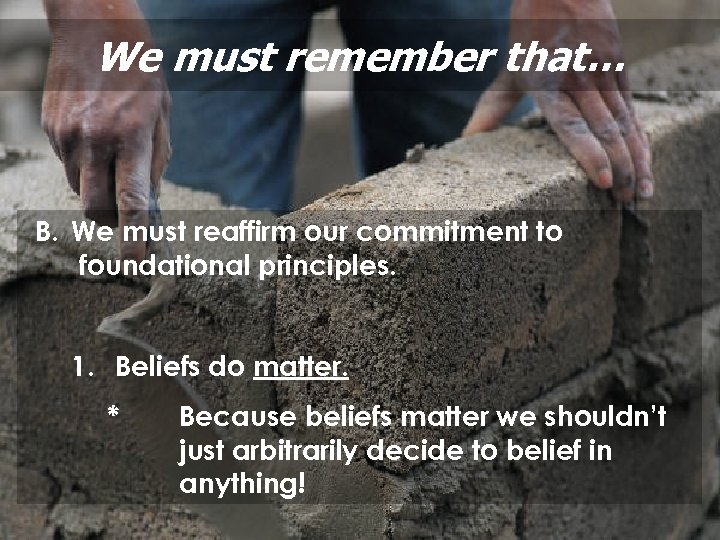 We must remember that…

B. We must reaffirm our commitment to foundational principles.

1. Beliefs do matter.

* Because beliefs matter we shouldn't just arbitrarily decide to belief in anything!